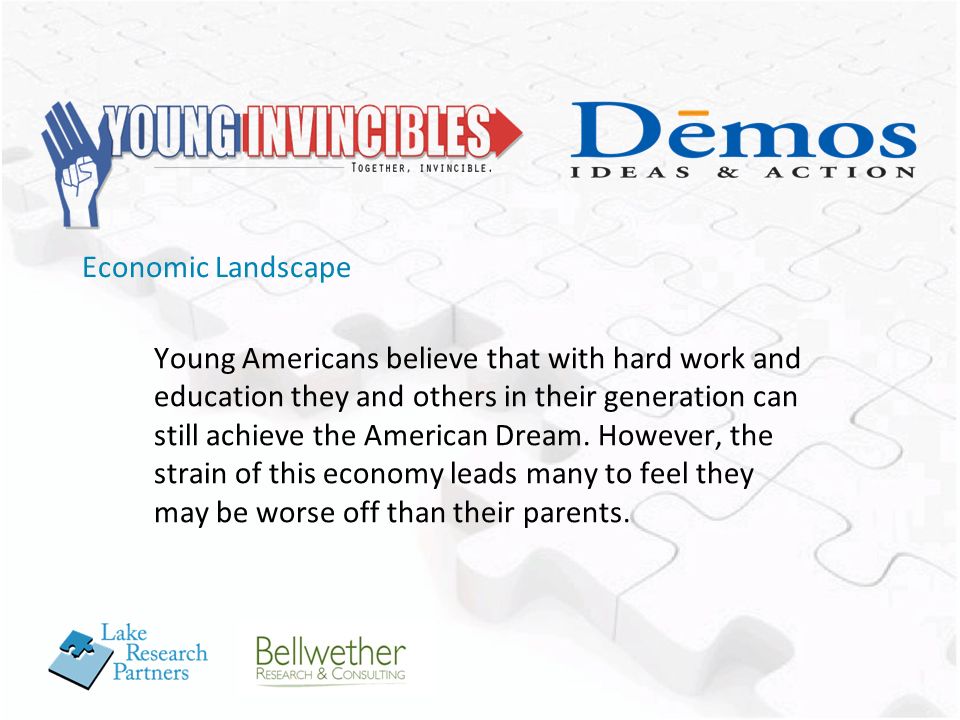 YOUNG INVINCIBLES
TOGETHER, INVINCIBLE.

Dēmos
IDEAS & ACTION

Economic Landscape

Young Americans believe that with hard work and education they and others in their generation can still achieve the American Dream. However, the strain of this economy leads many to feel they may be worse off than their parents.

Lake Research Partners

Bellwether
RESEARCH & CONSULTING